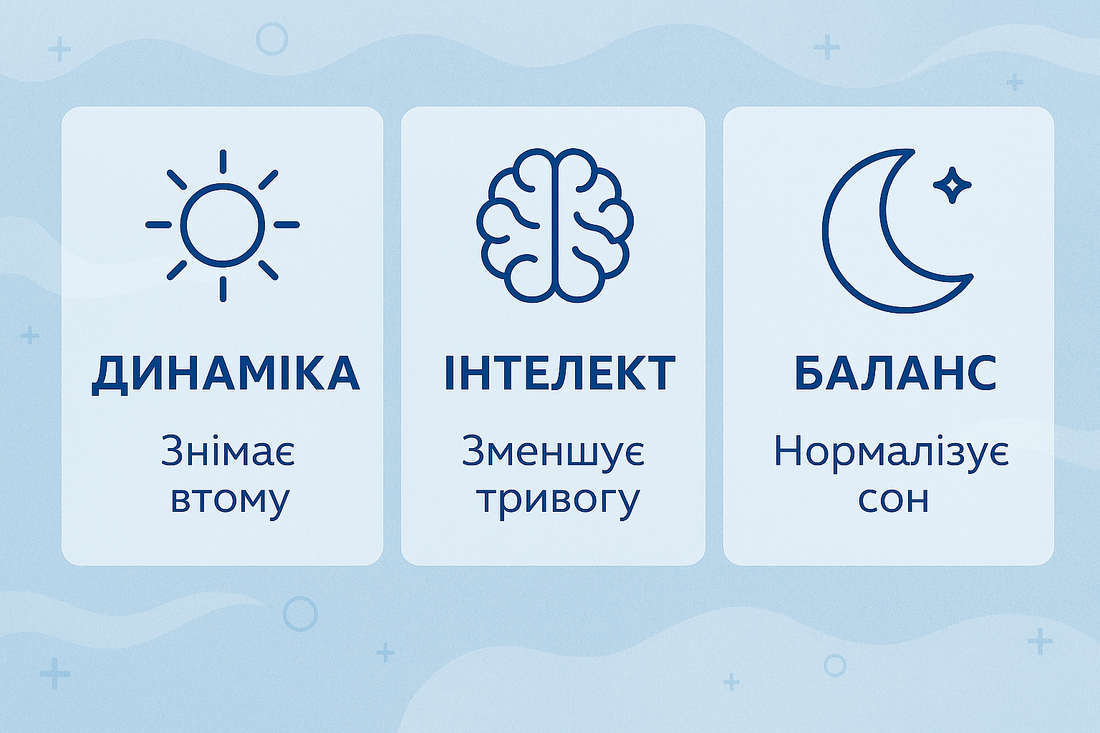 ДИНАМІКА

Знімає втому

ІНТЕЛЕКТ

Зменшує тривогу

БАЛАНС

Нормалізує сон